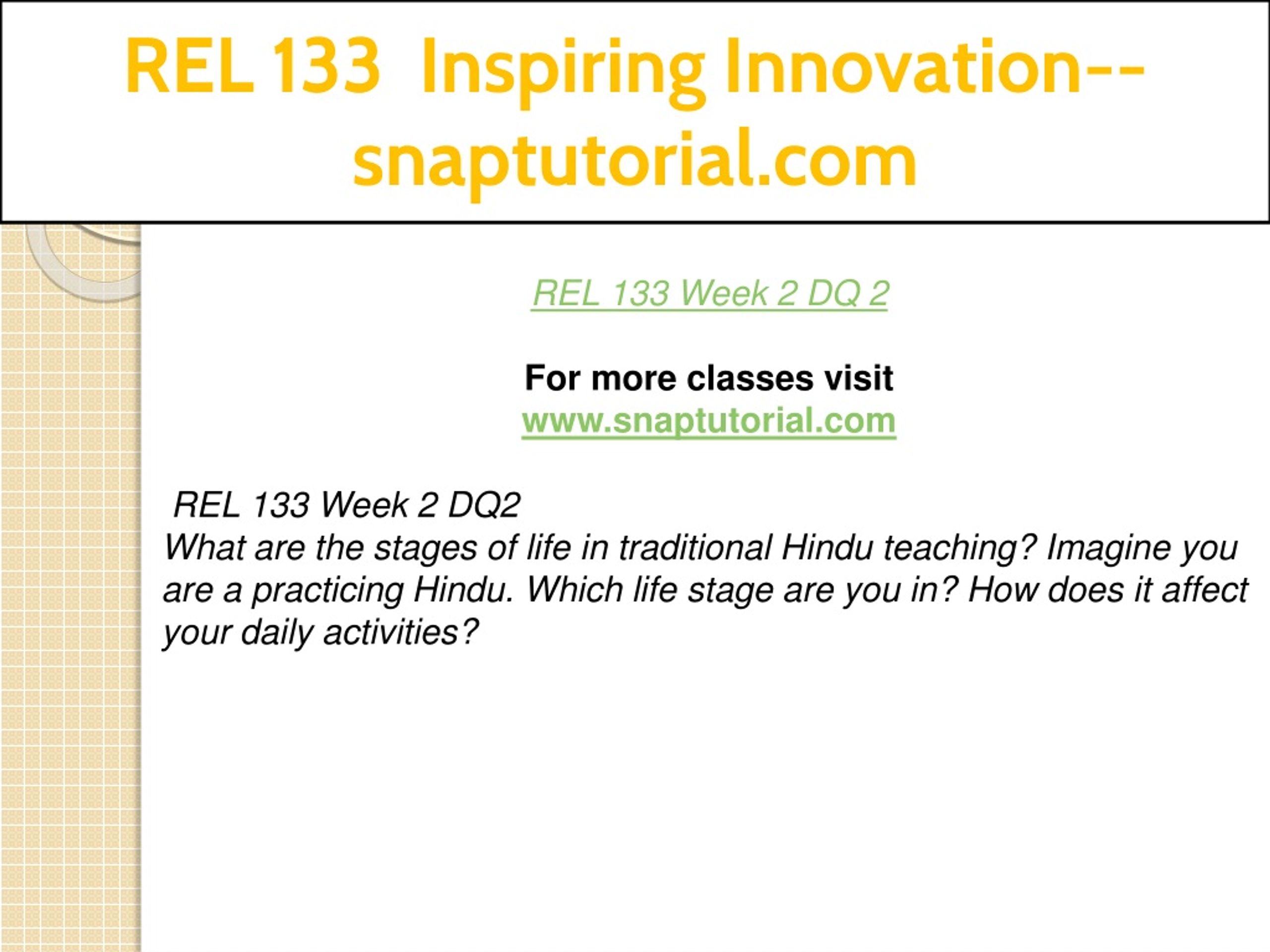 REL 133 Inspiring Innovation--snaptutorial.com

REL 133 Week 2 DQ 2

For more classes visit
www.snaptutorial.com

REL 133 Week 2 DQ2
What are the stages of life in traditional Hindu teaching? Imagine you are a practicing Hindu. Which life stage are you in? How does it affect your daily activities?